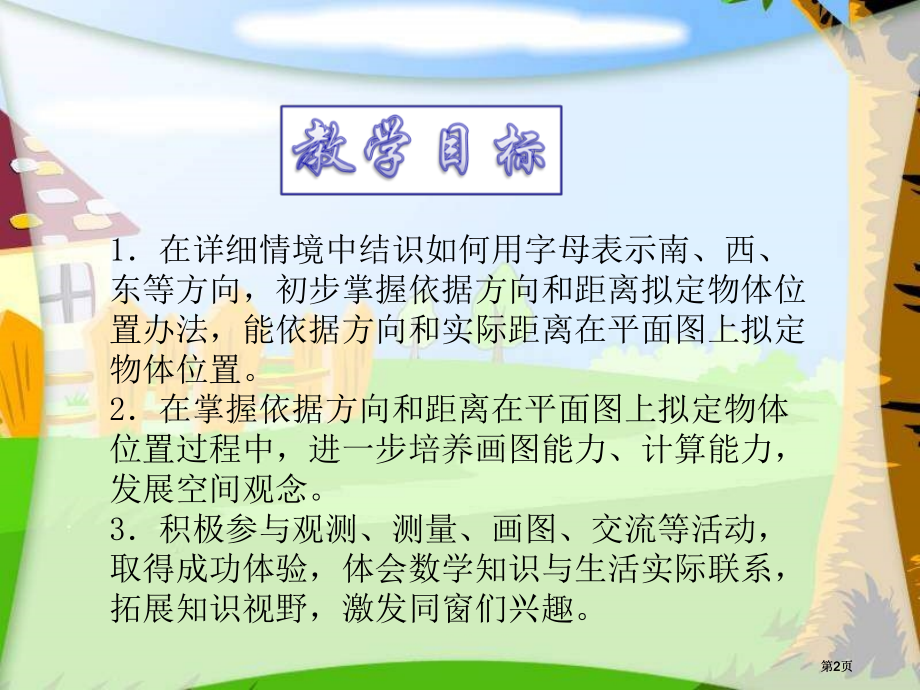 教学目标

1．在详细情境中结识如何用字母表示南、西、东等方向，初步掌握依据方向和距离拟定物体位置办法，能依据方向和实际距离在平面图上拟定物体位置。
2．在掌握依据方向和距离在平面图上拟定物体位置过程中，进一步培养画图能力、计算能力，发展空间观念。
3．积极参与观测、测量、画图、交流等活动，取得成功体验，体会数学知识与生活实际联系，拓展知识视野，激发同窗们兴趣。

第2页